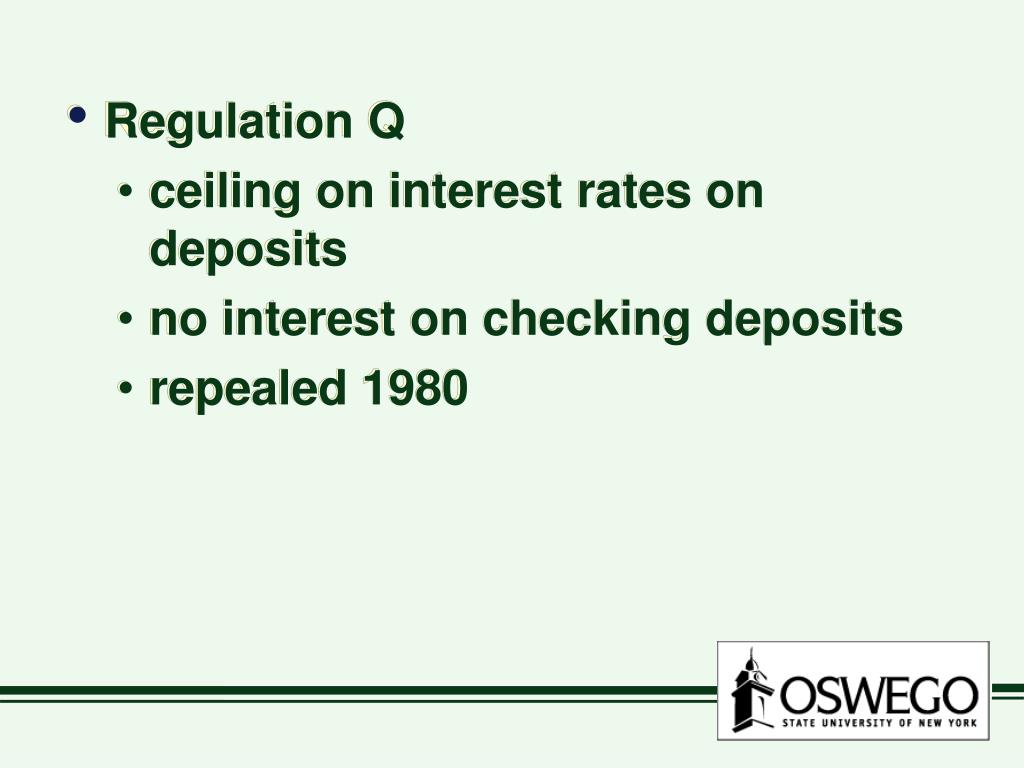 • Regulation Q
  • ceiling on interest rates on deposits
  • no interest on checking deposits
  • repealed 1980

OSWEGO
STATE UNIVERSITY OF NEW YORK